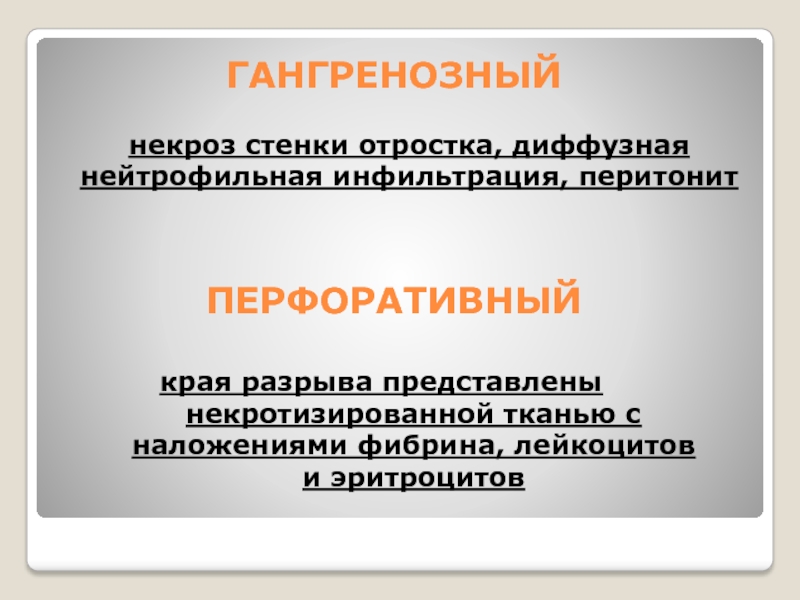 ГАНГРЕНОЗНЫЙ

некроз стенки отростка, диффузная нейтрофильная инфильтрация, перитонит

ПЕРФОРАТИВНЫЙ

края разрыва представлены некротизированной тканью с наложениями фибрина, лейкоцитов и эритроцитов